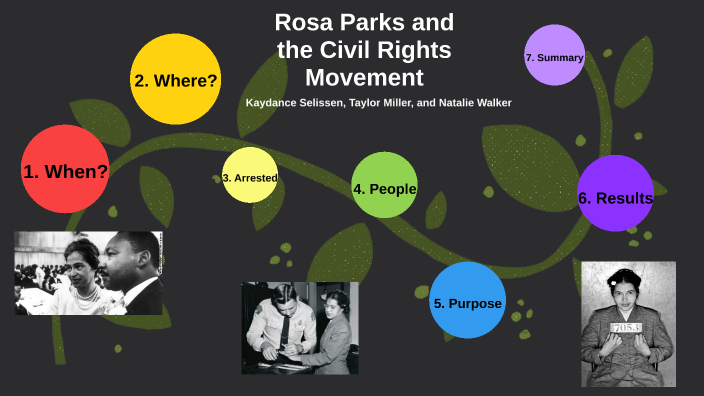 Rosa Parks and the Civil Rights Movement

Kaydance Selissen, Taylor Miller, and Natalie Walker

1. When?

2. Where?

3. Arrested

4. People

5. Purpose

6. Results

7. Summary

7053